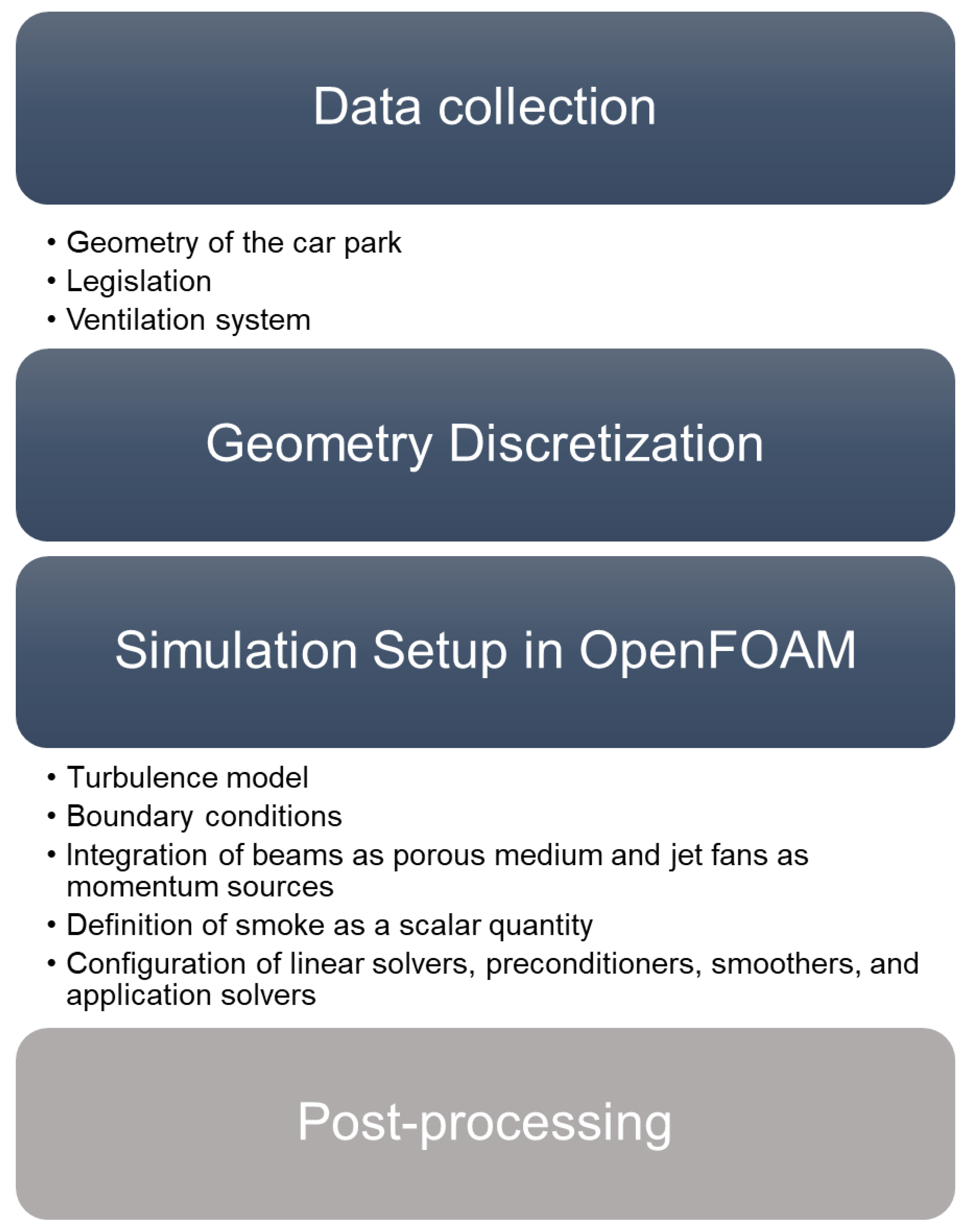 Data collection

• Geometry of the car park
• Legislation
• Ventilation system

Geometry Discretization

Simulation Setup in OpenFOAM

• Turbulence model
• Boundary conditions
• Integration of beams as porous medium and jet fans as momentum sources
• Definition of smoke as a scalar quantity
• Configuration of linear solvers, preconditioners, smoothers, and application solvers

Post-processing